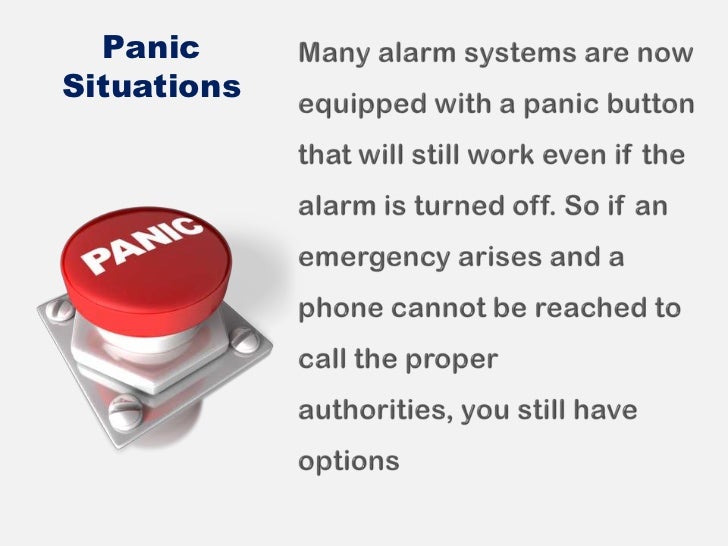 Panic Situations

PANIC

Many alarm systems are now equipped with a panic button that will still work even if the alarm is turned off. So if an emergency arises and a phone cannot be reached to call the proper authorities, you still have options